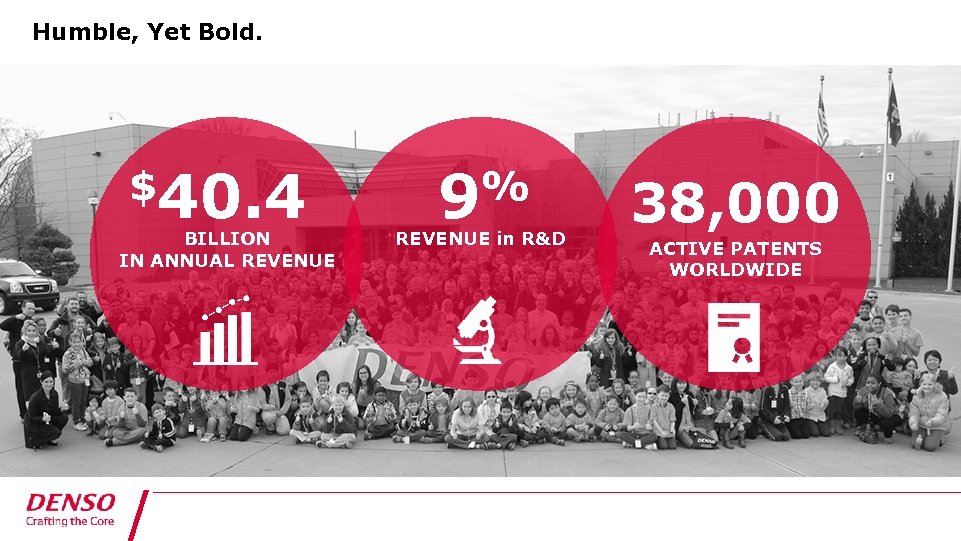 Humble, Yet Bold.

$40.4
BILLION
IN ANNUAL REVENUE

9%
REVENUE in R&D

38,000
ACTIVE PATENTS
WORLDWIDE

DENSO

DENSO
Crafting the Core